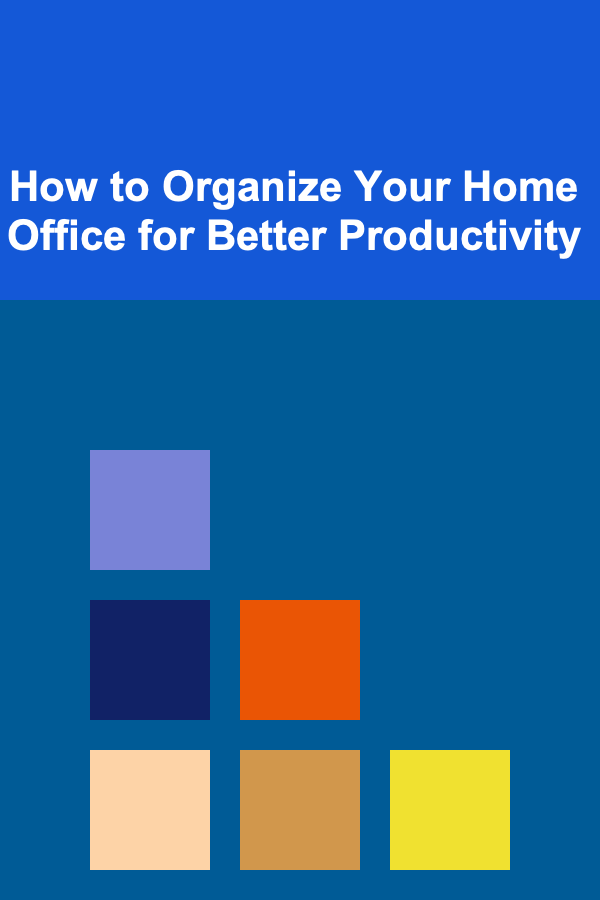 How to Organize Your Home Office for Better Productivity